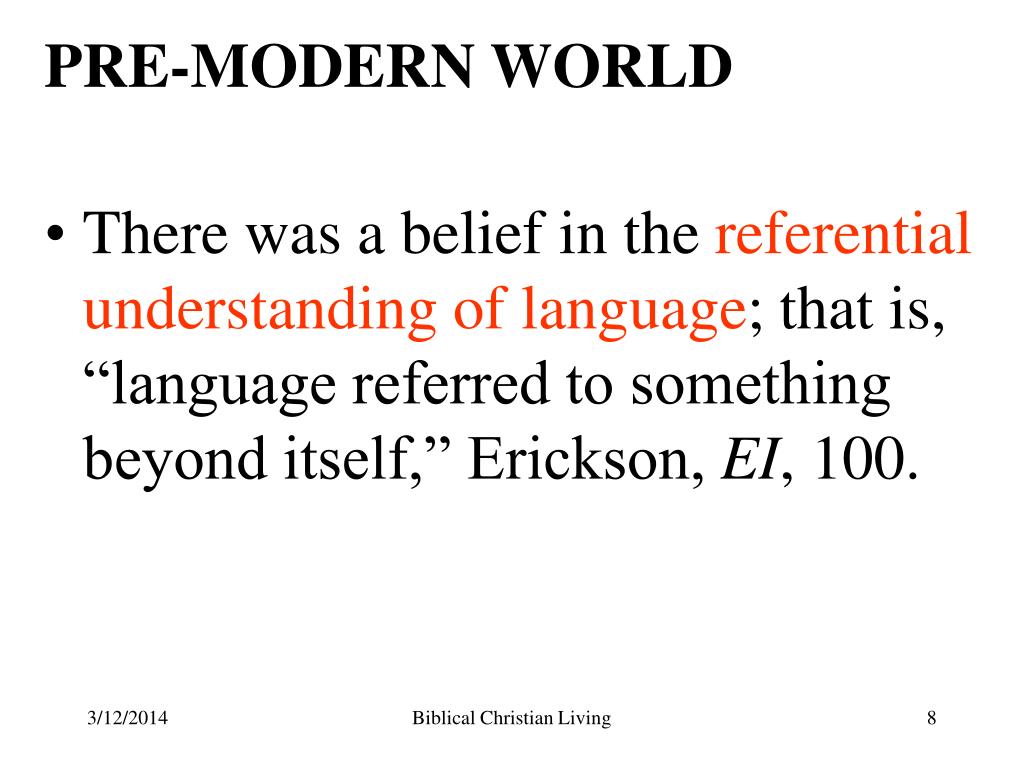 PRE-MODERN WORLD

• There was a belief in the referential understanding of language; that is, “language referred to something beyond itself,” Erickson, EI, 100.

3/12/2014 Biblical Christian Living 8